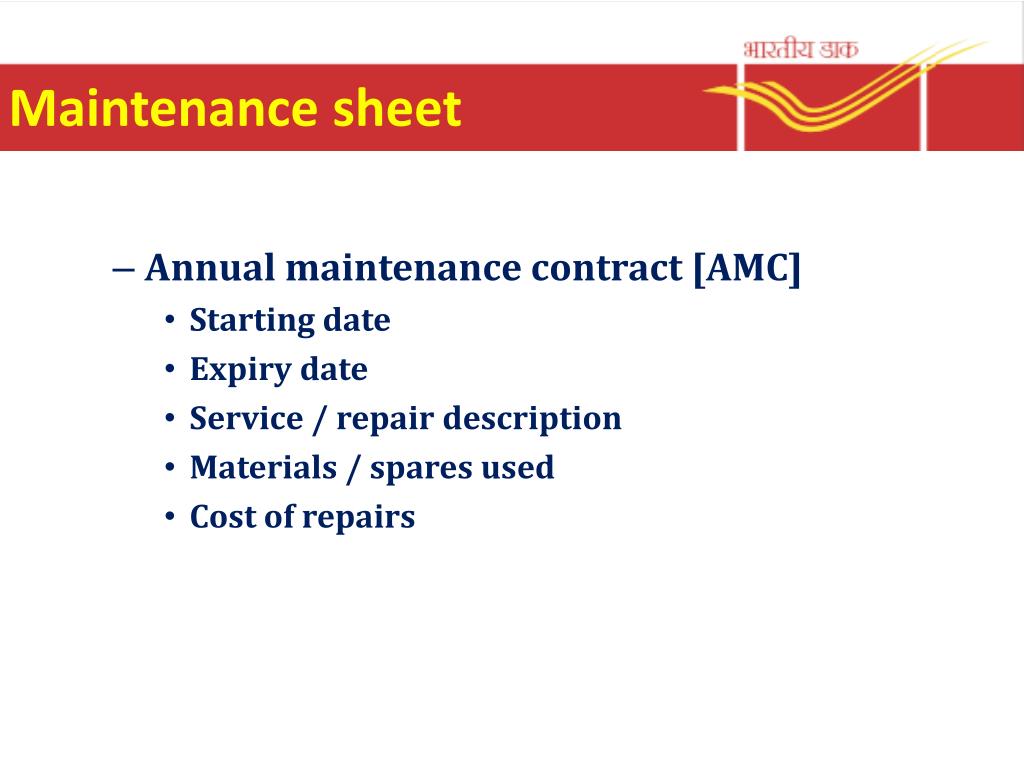 भारतीय डाक

Maintenance sheet

– Annual maintenance contract [AMC]
• Starting date
• Expiry date
• Service / repair description
• Materials / spares used
• Cost of repairs